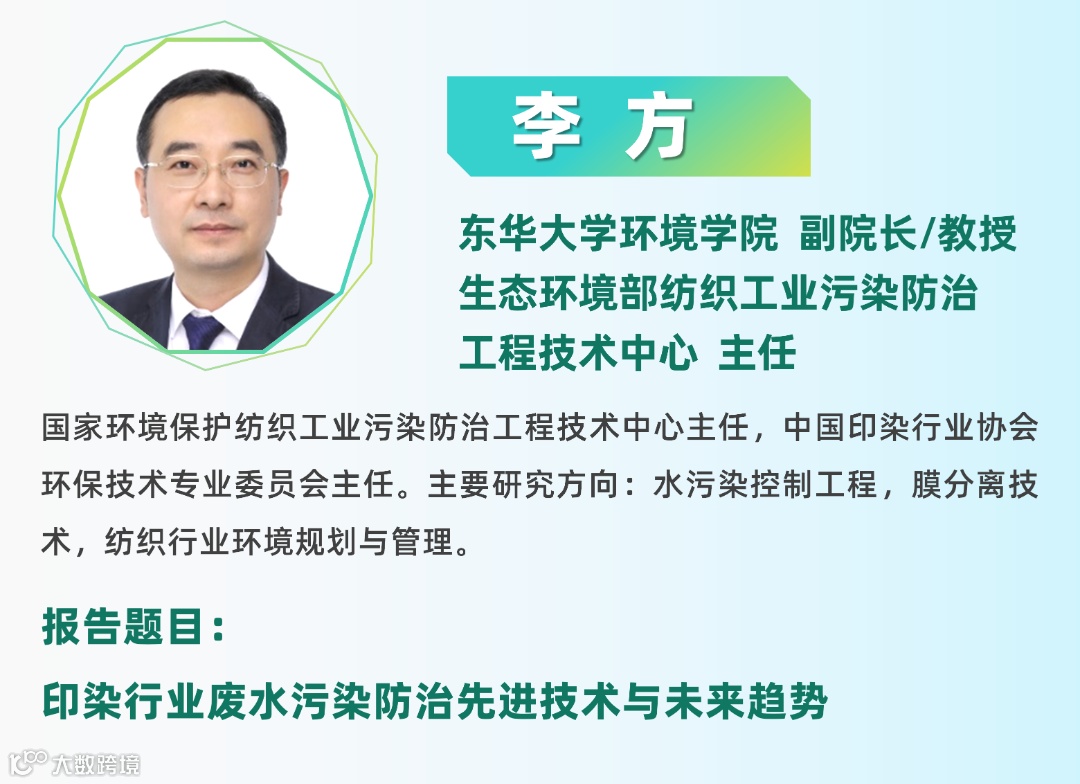 李 方

东华大学环境学院 副院长/教授
生态环境部纺织工业污染防治
工程技术中心 主任

国家环境保护纺织工业污染防治工程技术中心主任，中国印染行业协会环保技术专业委员会主任。主要研究方向：水污染控制工程，膜分离技术，纺织行业环境规划与管理。

报告题目：

印染行业废水污染防治先进技术与未来趋势

大数跨境